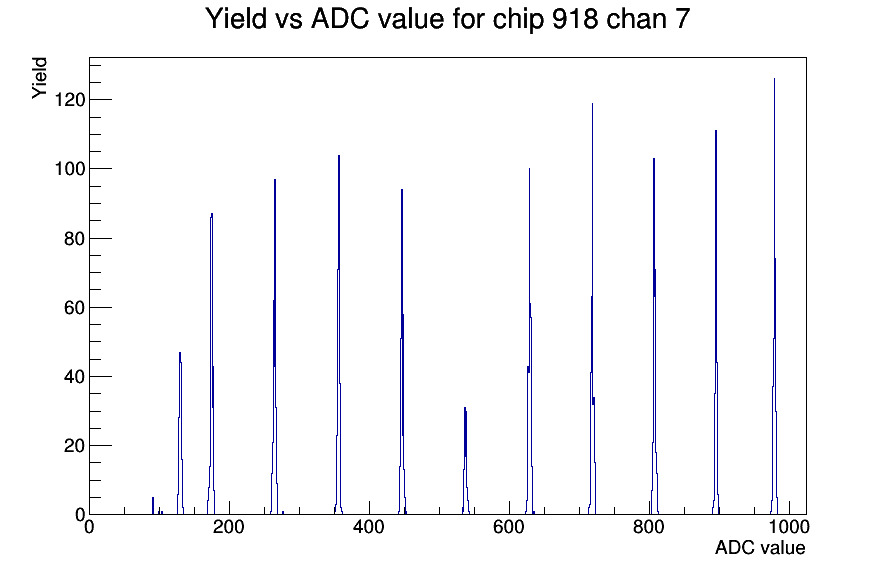 Yield vs ADC value for chip 918 chan 7

Yield

120
100
80
60
40
20
0

0
200
400
600
800
1000

ADC value